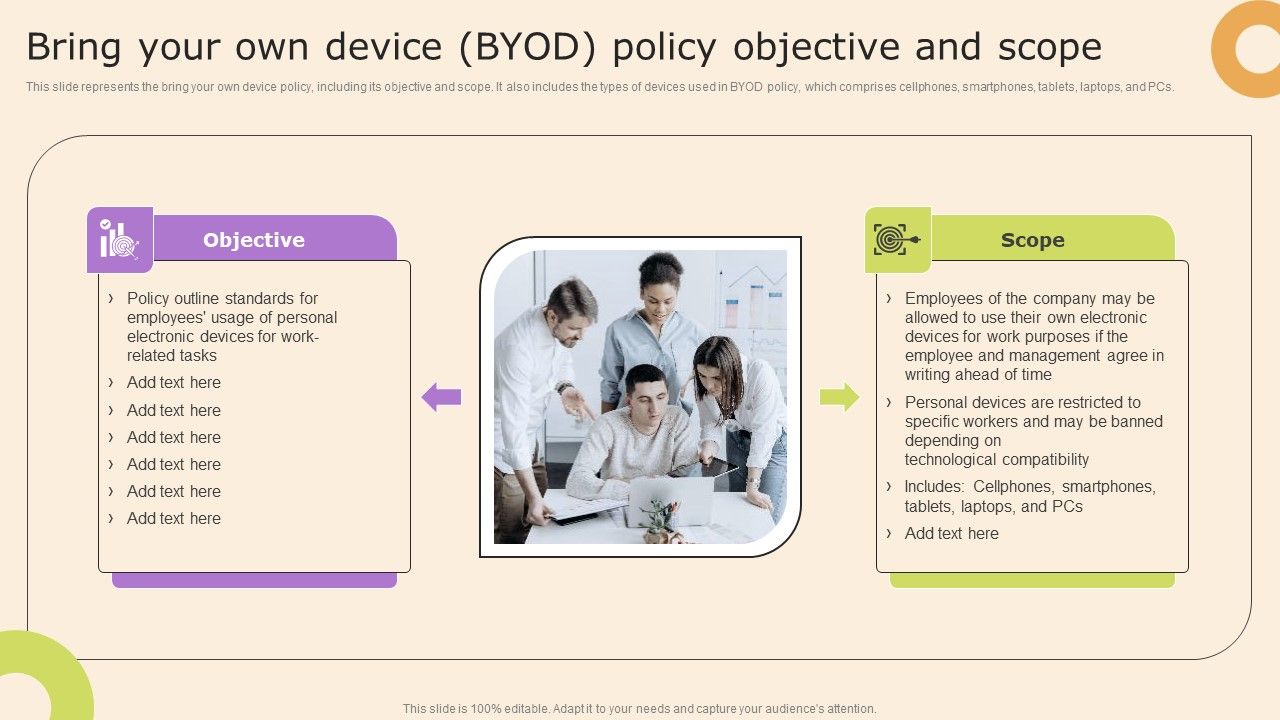 Bring your own device (BYOD) policy objective and scope

This slide represents the bring your own device policy, including its objective and scope. It also includes the types of devices used in BYOD policy, which comprises cellphones, smartphones, tablets, laptops, and PCs.

Objective

› Policy outline standards for employees' usage of personal electronic devices for work-related tasks
› Add text here
› Add text here
› Add text here
› Add text here
› Add text here
› Add text here

Scope

› Employees of the company may be allowed to use their own electronic devices for work purposes if the employee and management agree in writing ahead of time
› Personal devices are restricted to specific workers and may be banned depending on technological compatibility
› Includes: Cellphones, smartphones, tablets, laptops, and PCs
› Add text here

This slide is 100% editable. Adapt it to your needs and capture your audience's attention.